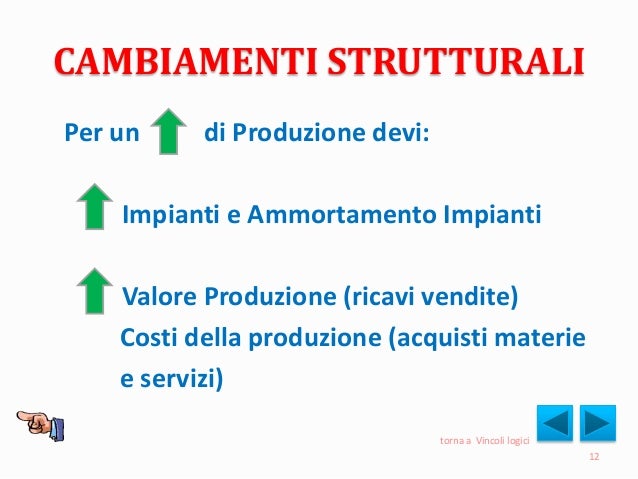 CAMBIAMENTI STRUTTURALI

Per un di Produzione devi:

Impianti e Ammortamento Impianti

Valore Produzione (ricavi vendite)
Costi della produzione (acquisti materie e servizi)

torna a Vincoli logici

12